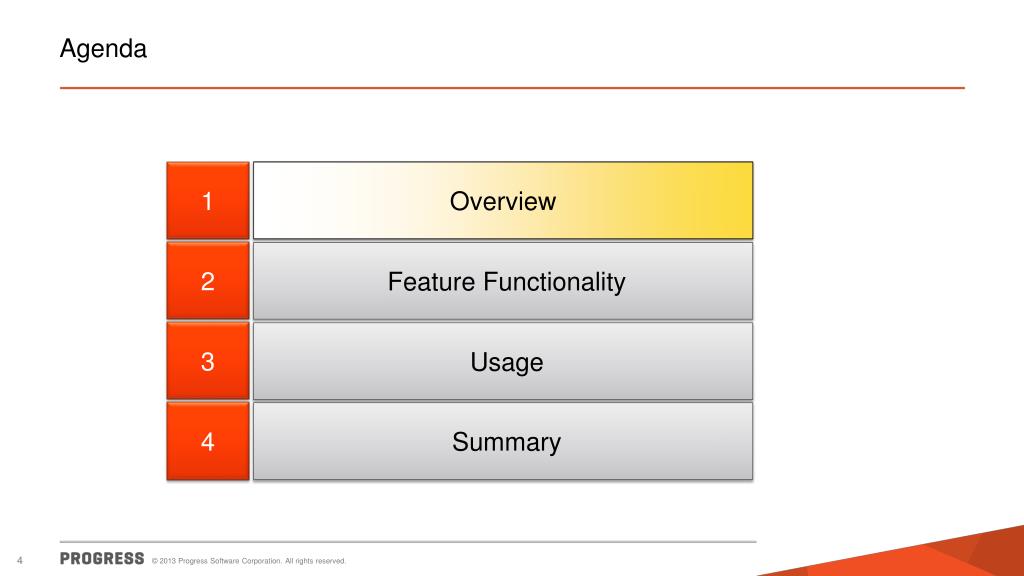 Agenda

1 Overview

2 Feature Functionality

3 Usage

4 Summary

4 PROGRESS © 2013 Progress Software Corporation. All rights reserved.